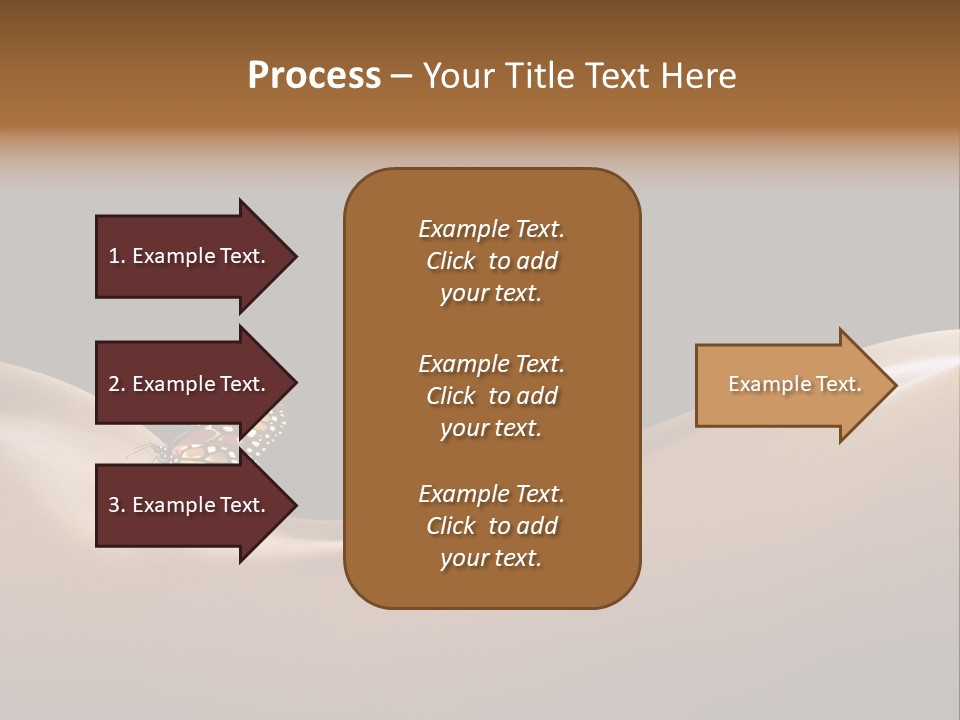 Process – Your Title Text Here

1. Example Text.

2. Example Text.

3. Example Text.

Example Text. Click to add your text.

Example Text. Click to add your text.

Example Text. Click to add your text.

Example Text.